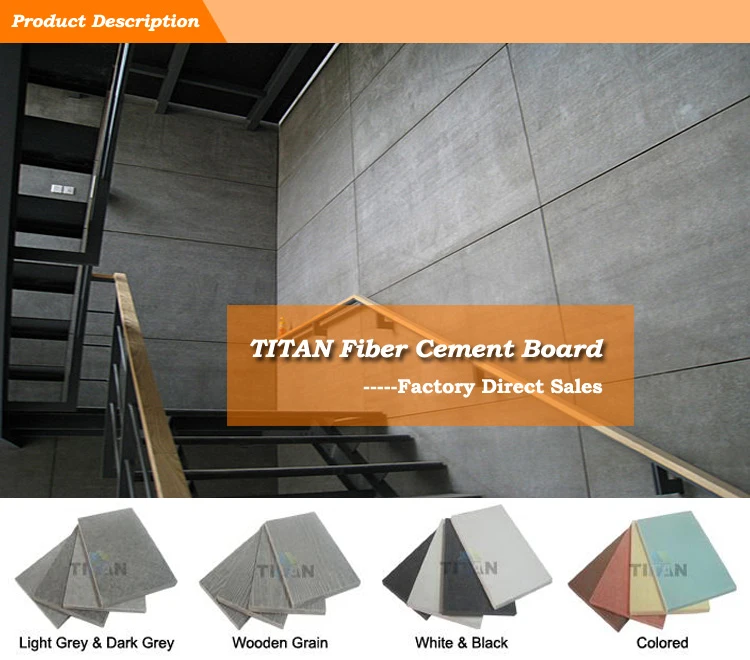 Product Description

TITAN Fiber Cement Board

-----Factory Direct Sales

TITAN

Light Grey & Dark Grey

TITAN

Wooden Grain

TITAN

White & Black

TITAN

Colored